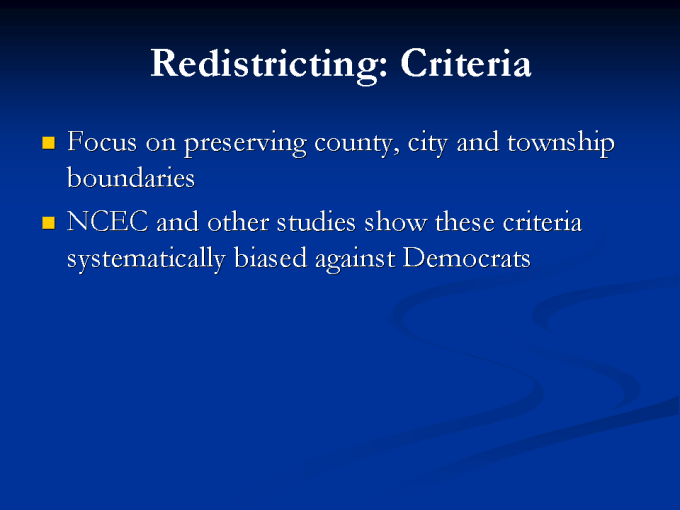 Redistricting: Criteria

- Focus on preserving county, city and township boundaries
- NCEC and other studies show these criteria systematically biased against Democrats